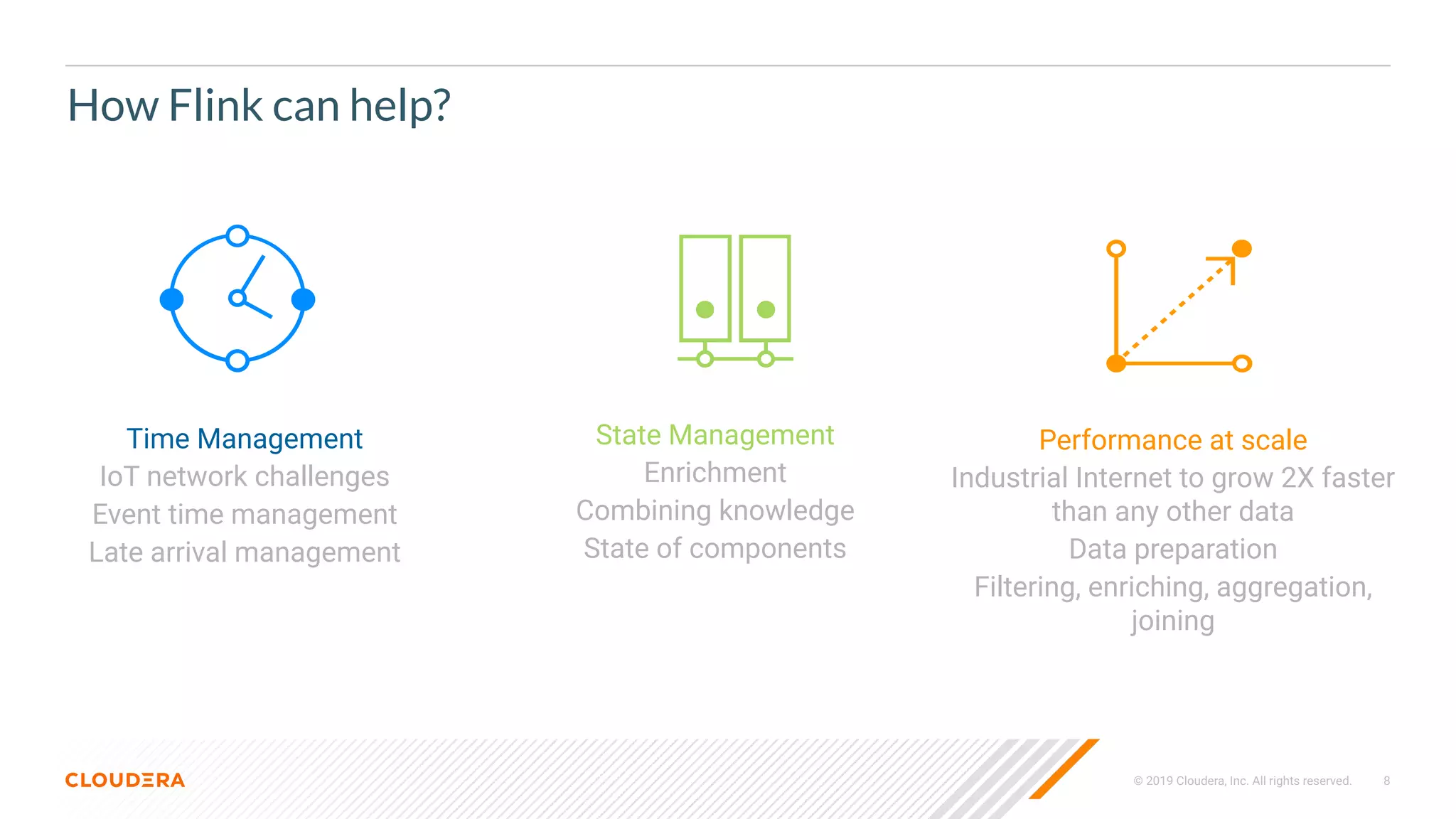 How Flink can help?

Time Management
IoT network challenges
Event time management
Late arrival management

State Management
Enrichment
Combining knowledge
State of components

Performance at scale
Industrial Internet to grow 2X faster than any other data
Data preparation
Filtering, enriching, aggregation, joining

CLOUDERA

© 2019 Cloudera, Inc. All rights reserved. 8